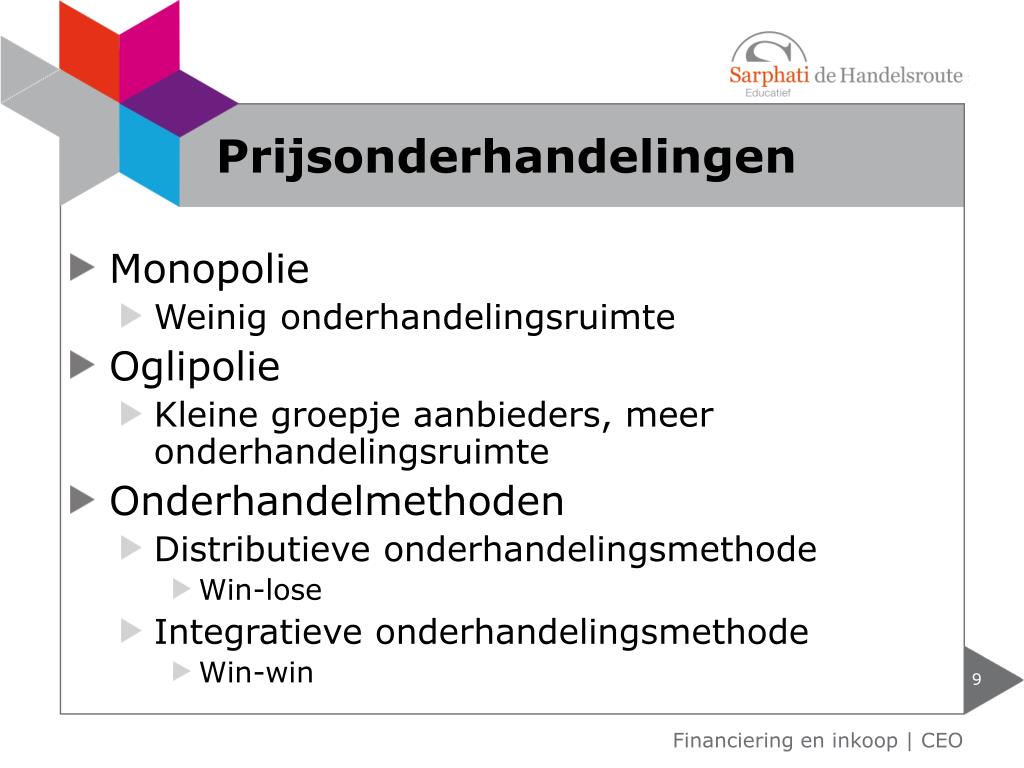 Sarphati de Handelsroute
Educatief

Prijsonderhandelingen

Monopolie
Weinig onderhandelingsruimte
Oglipolie
Kleine groepje aanbieders, meer onderhandelingsruimte
Onderhandelmethoden
Distributieve onderhandelingsmethode
Win-lose
Integratieve onderhandelingsmethode
Win-win

9

Financiering en inkoop | CEO